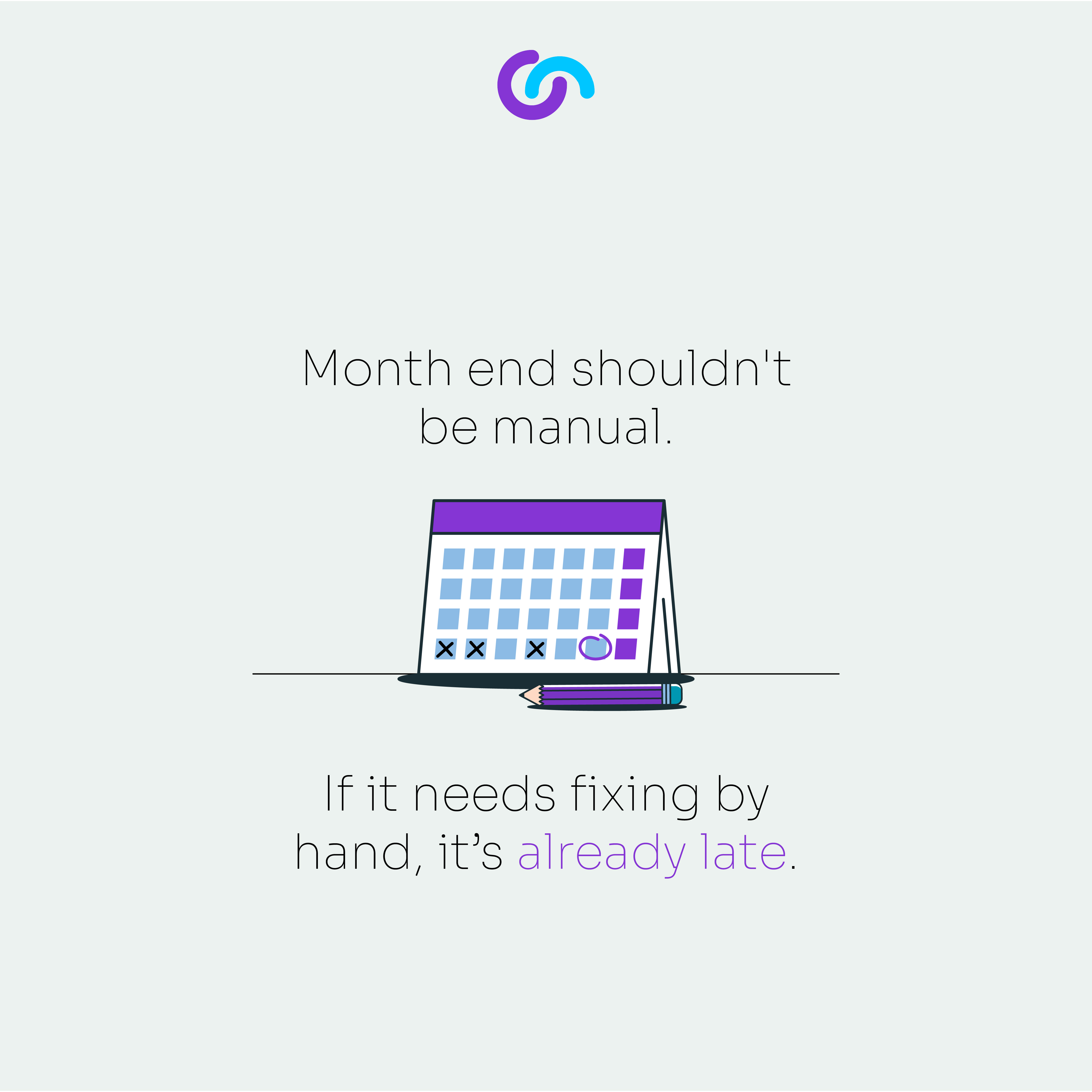 Month end shouldn't be manual.

If it needs fixing by hand, it’s already late.